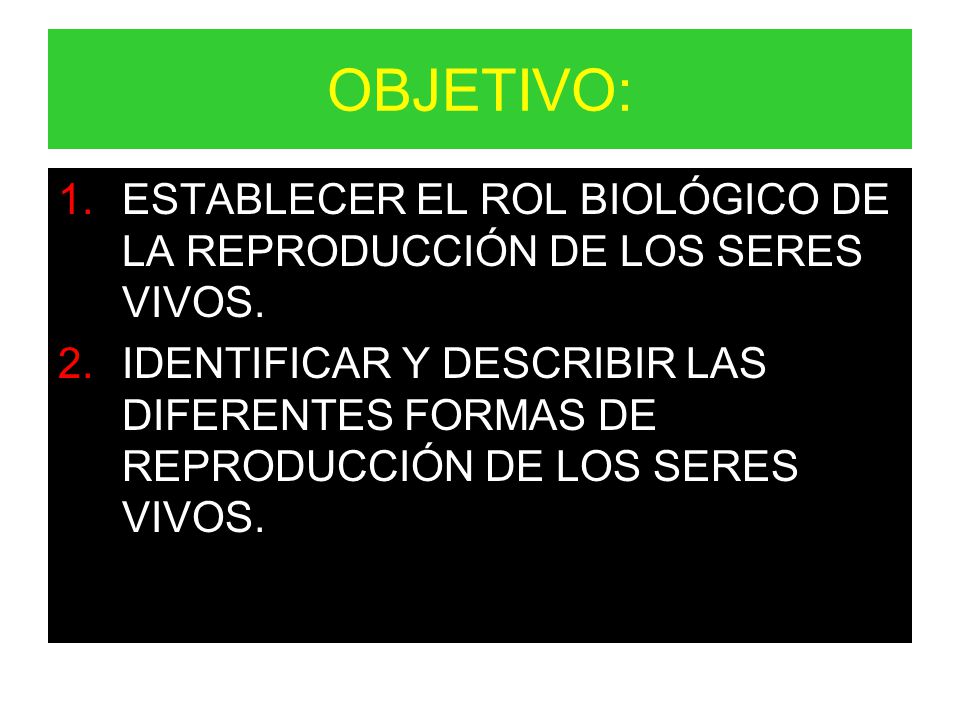 OBJETIVO:

1. ESTABLECER EL ROL BIOLÓGICO DE LA REPRODUCCIÓN DE LOS SERES VIVOS.
2. IDENTIFICAR Y DESCRIBIR LAS DIFERENTES FORMAS DE REPRODUCCIÓN DE LOS SERES VIVOS.